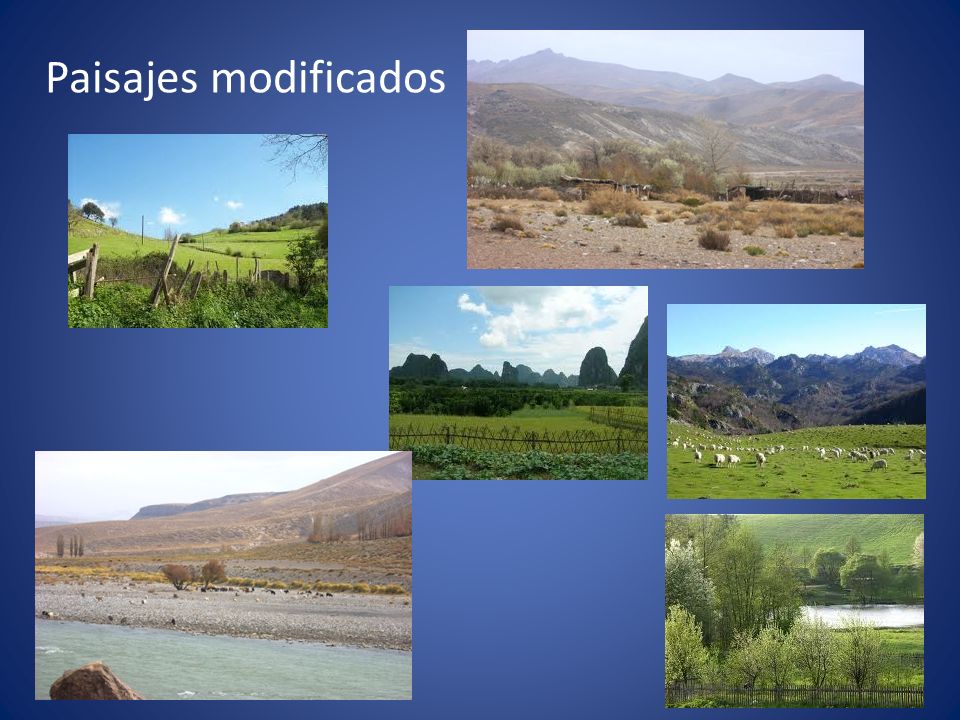 Paisajes modificados